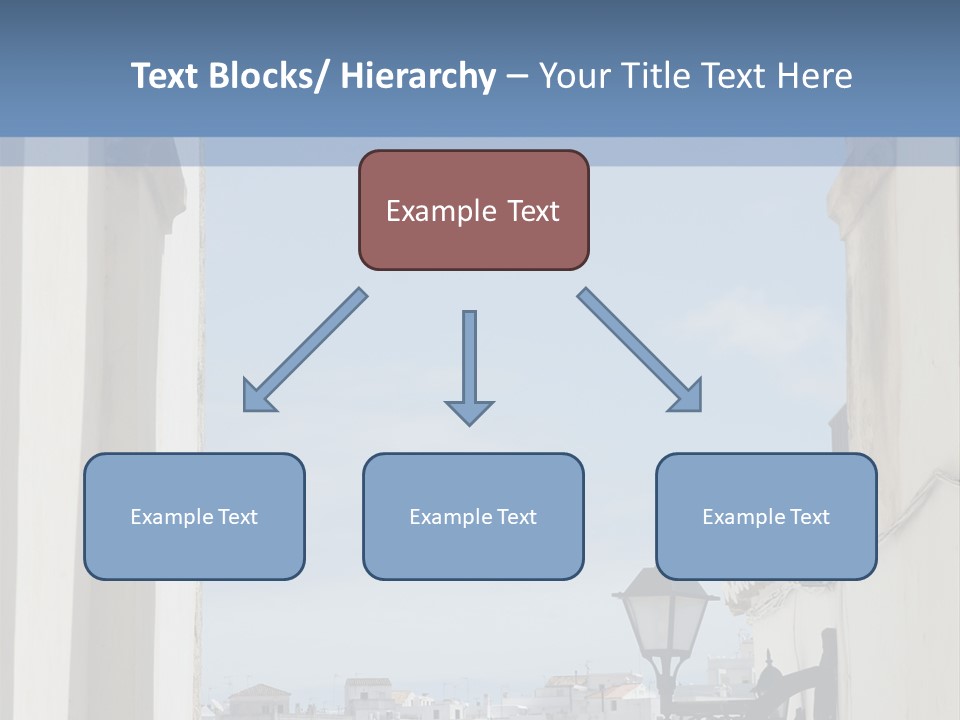 Text Blocks/ Hierarchy – Your Title Text Here

Example Text

Example Text

Example Text

Example Text